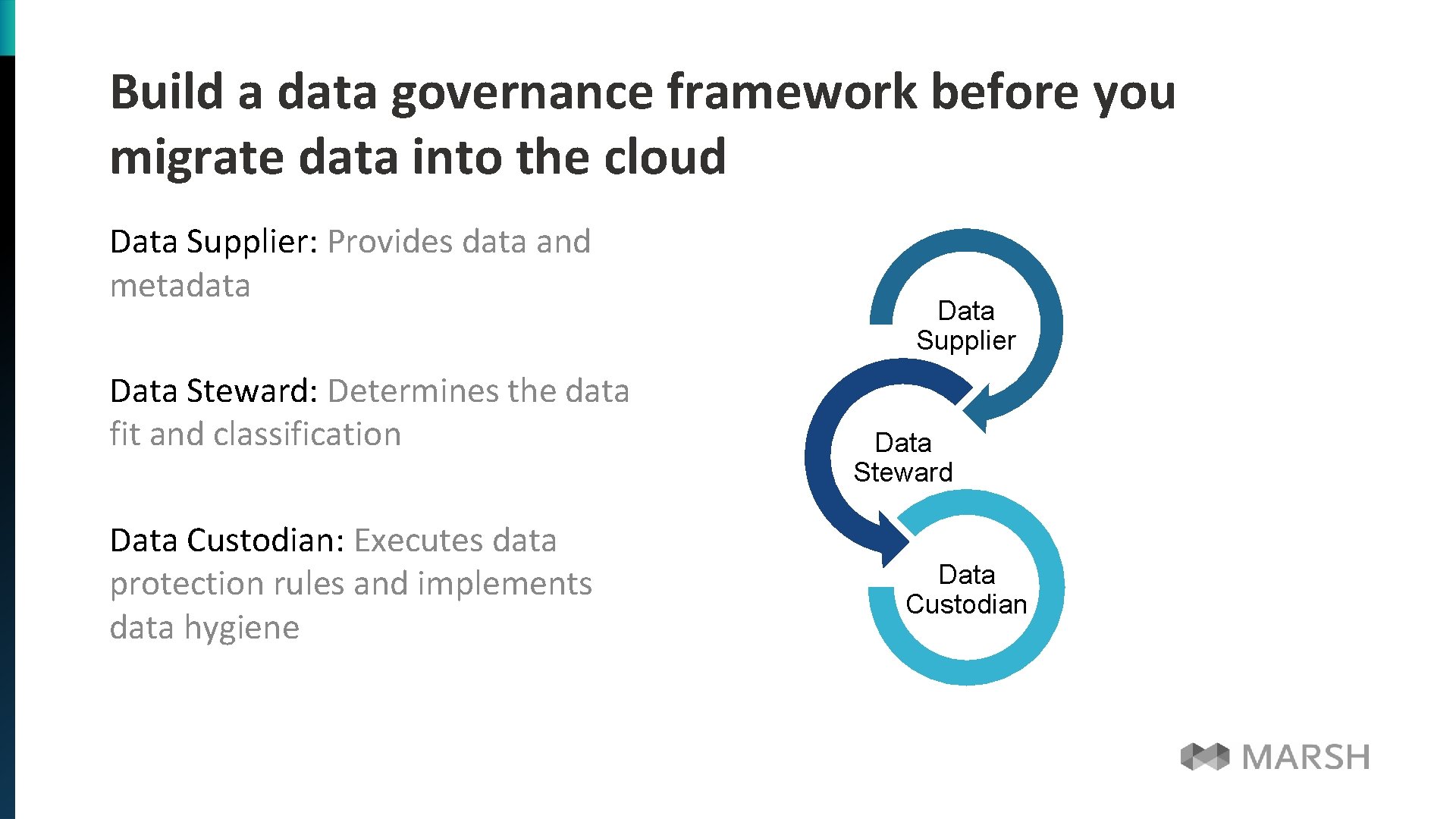 Build a data governance framework before you migrate data into the cloud

Data Supplier: Provides data and metadata

Data Steward: Determines the data fit and classification

Data Custodian: Executes data protection rules and implements data hygiene

Data Supplier

Data Steward

Data Custodian

MARSH